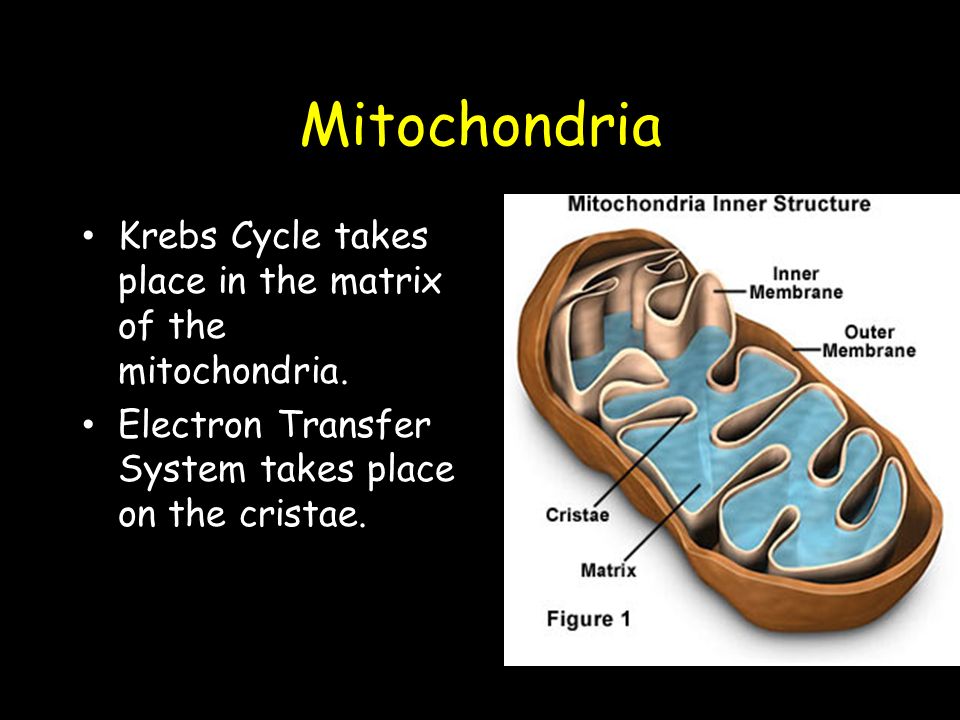 Mitochondria

• Krebs Cycle takes place in the matrix of the mitochondria.
• Electron Transfer System takes place on the cristae.

Mitochondria Inner Structure

Inner Membrane

Outer Membrane

Cristae

Matrix

Figure 1